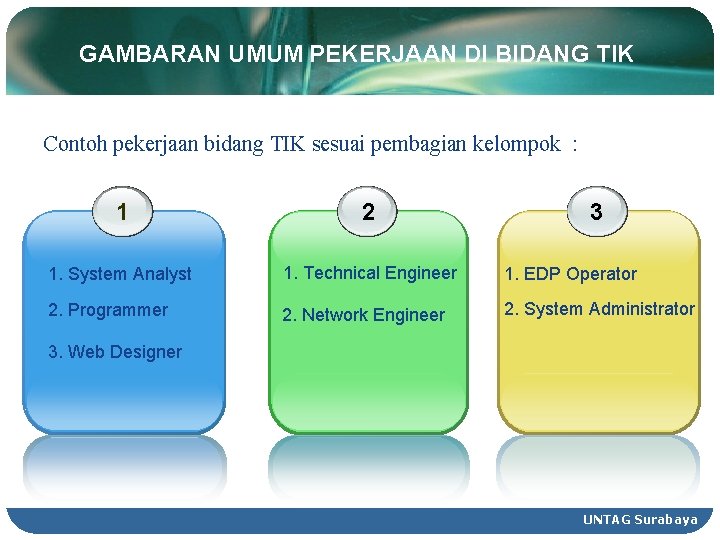 GAMBARAN UMUM PEKERJAAN DI BIDANG TIK

Contoh pekerjaan bidang TIK sesuai pembagian kelompok :

1

1. System Analyst
2. Programmer
3. Web Designer

2

1. Technical Engineer
2. Network Engineer

3

1. EDP Operator
2. System Administrator

UNTAG Surabaya